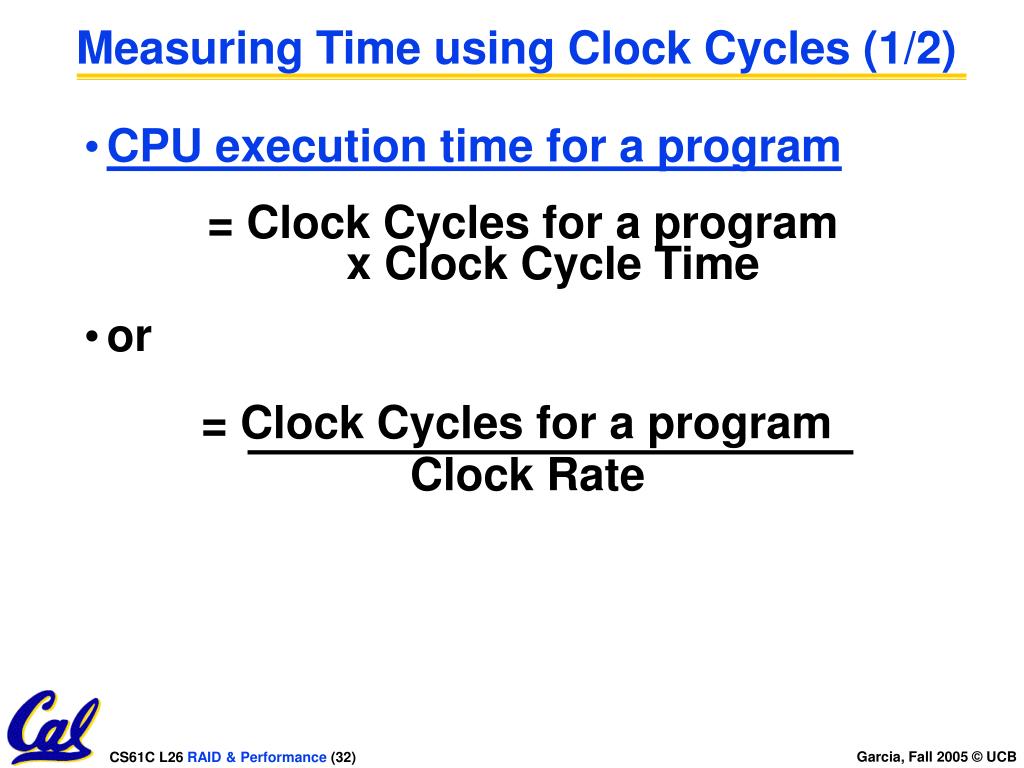 Measuring Time using Clock Cycles (1/2)

• CPU execution time for a program

= Clock Cycles for a program x Clock Cycle Time

• or

= $\frac{\text{Clock Cycles for a program}}{\text{Clock Rate}}$

Cal

CS61C L26 RAID & Performance (32)

Garcia, Fall 2005 © UCB